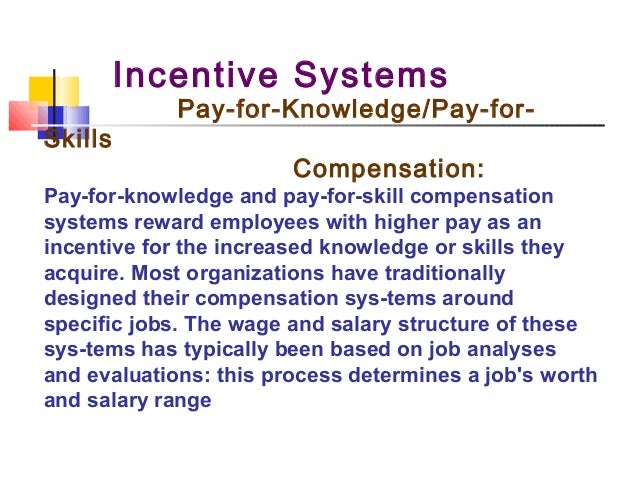 Incentive Systems

Pay-for-Knowledge/Pay-for-Skills

Compensation:

Pay-for-knowledge and pay-for-skill compensation systems reward employees with higher pay as an incentive for the increased knowledge or skills they acquire. Most organizations have traditionally designed their compensation sys-tems around specific jobs. The wage and salary structure of these sys-tems has typically been based on job analyses and evaluations: this process determines a job's worth and salary range